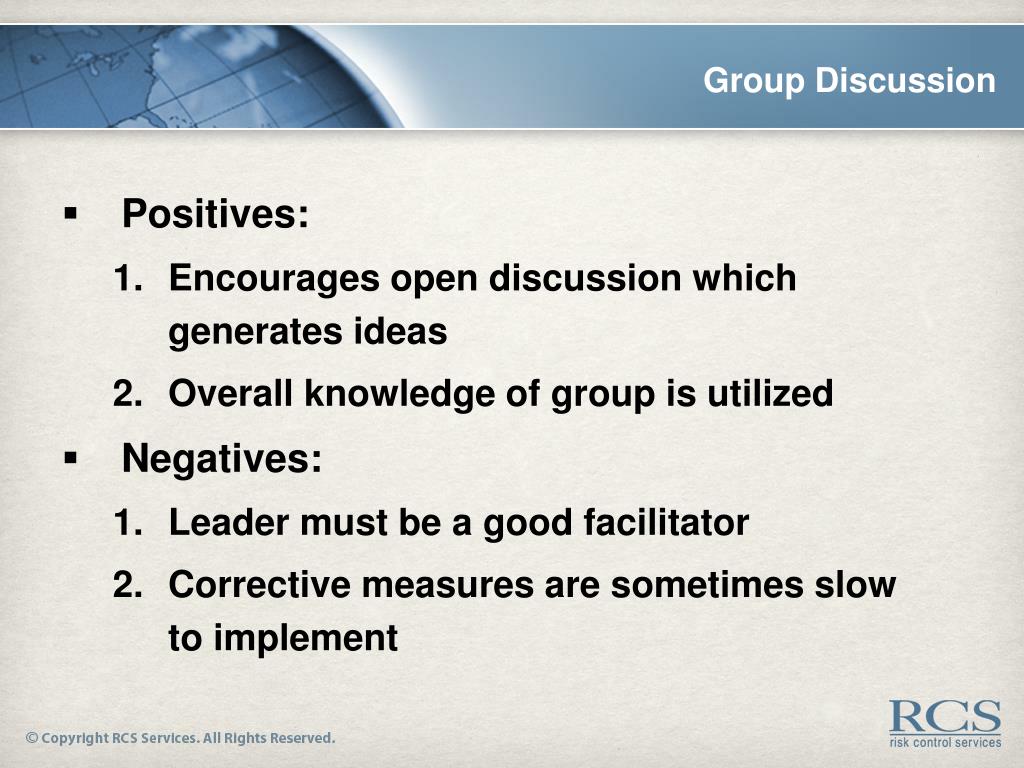 Group Discussion

▪ Positives:

1. Encourages open discussion which generates ideas
2. Overall knowledge of group is utilized

▪ Negatives:

1. Leader must be a good facilitator
2. Corrective measures are sometimes slow to implement

© Copyright RCS Services. All Rights Reserved.

RCS
risk control services